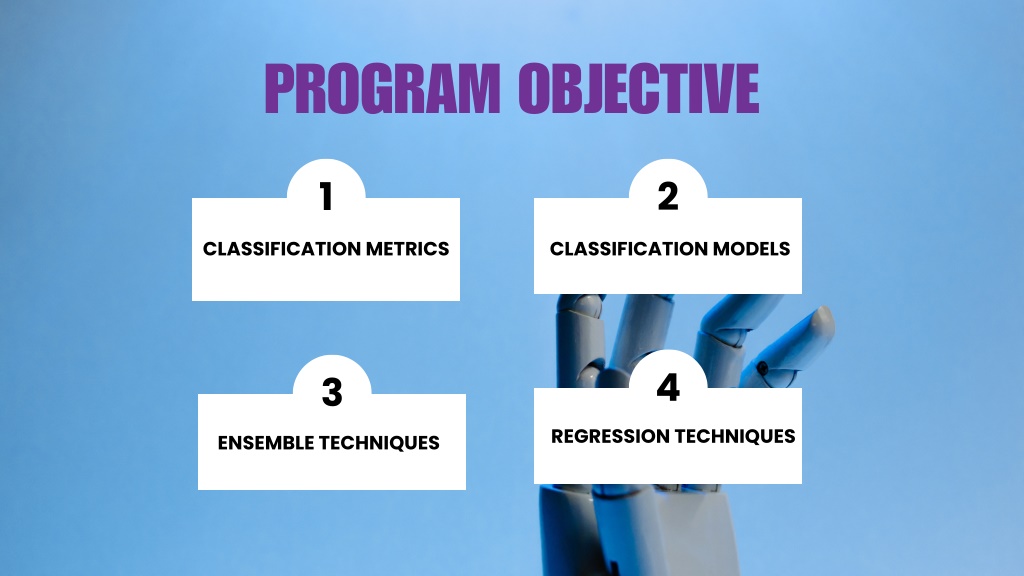 PROGRAM OBJECTIVE

1
CLASSIFICATION METRICS

2
CLASSIFICATION MODELS

3
ENSEMBLE TECHNIQUES

4
REGRESSION TECHNIQUES